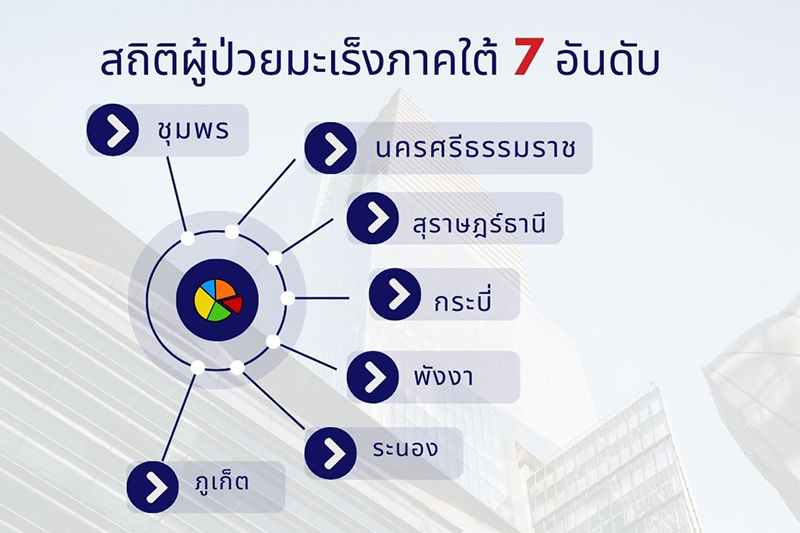 สถิติผู้ป่วยมะเร็งภาคใต้ 7 อันดับ

ชุมพร

นครศรีธรรมราช

สุราษฎร์ธานี

กระบี่

พังงา

ระนอง

ภูเก็ต